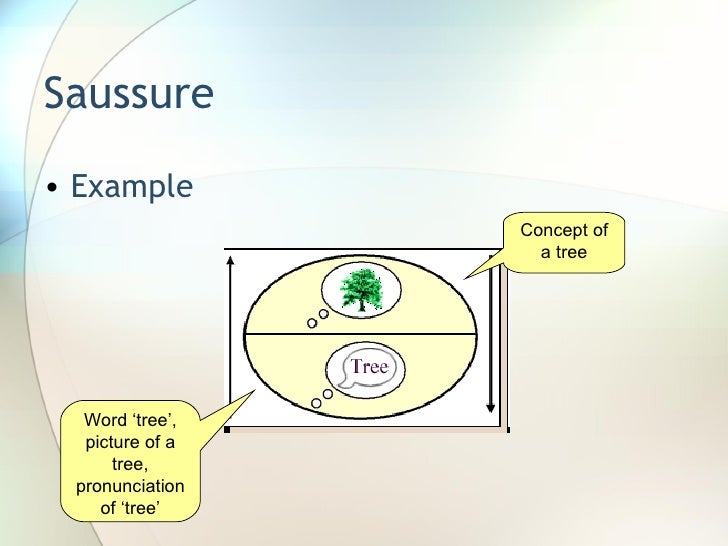 Saussure

• Example

Concept of a tree

Tree

Word ‘tree’, picture of a tree, pronunciation of ‘tree’